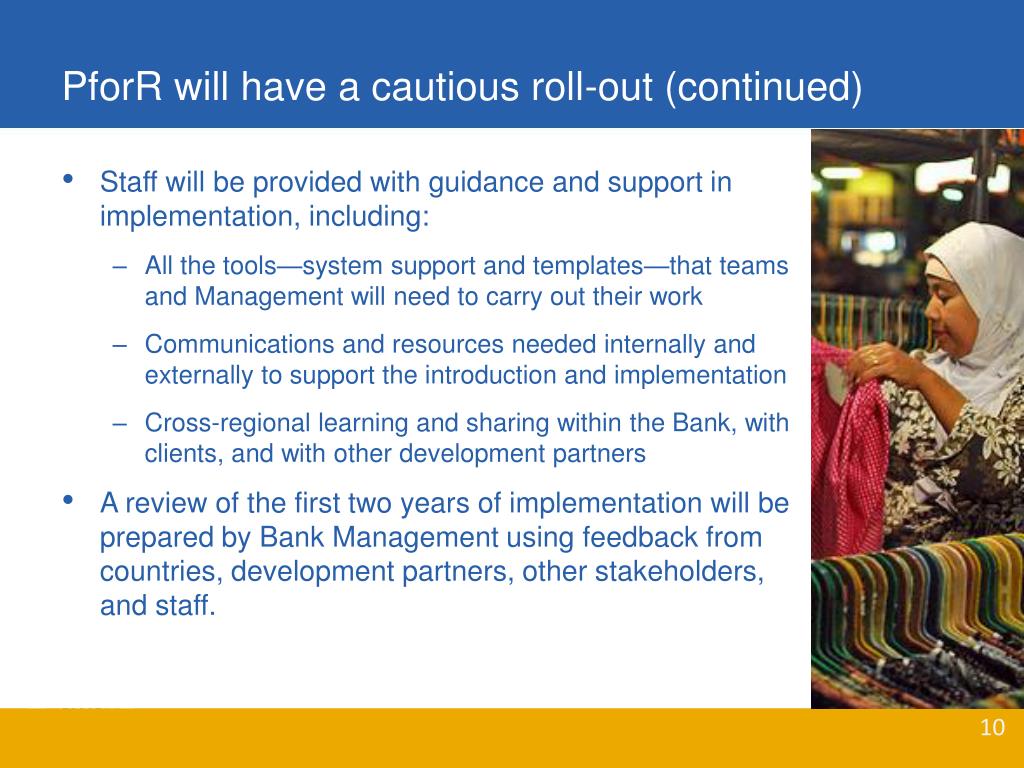 PforR will have a cautious roll-out (continued)

• Staff will be provided with guidance and support in implementation, including:

– All the tools—system support and templates—that teams and Management will need to carry out their work

– Communications and resources needed internally and externally to support the introduction and implementation

– Cross-regional learning and sharing within the Bank, with clients, and with other development partners

• A review of the first two years of implementation will be prepared by Bank Management using feedback from countries, development partners, other stakeholders, and staff.

10